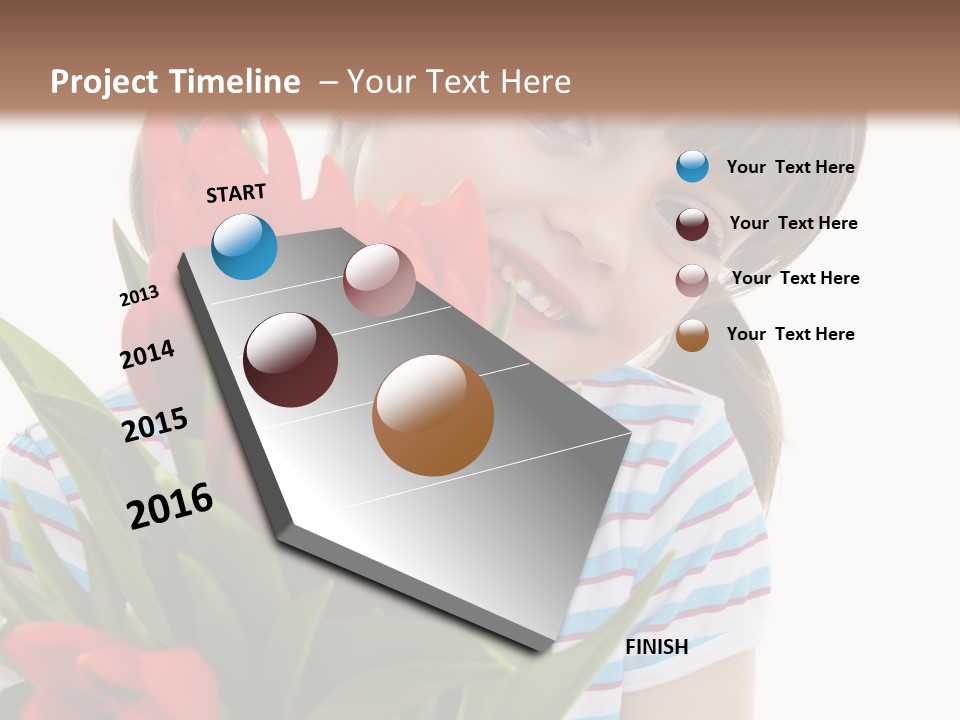 Project Timeline – Your Text Here

START

2013

2014

2015

2016

FINISH

Your Text Here

Your Text Here

Your Text Here

Your Text Here